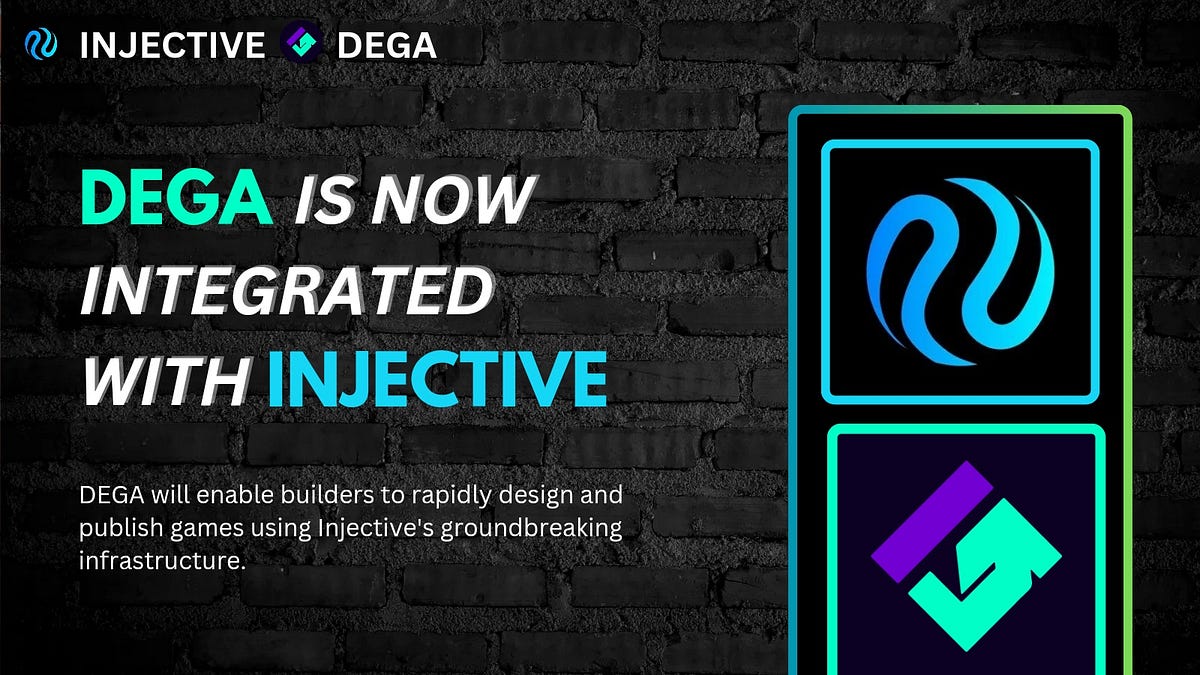 INJECTIVE DEGA

DEGA IS NOW INTEGRATED WITH INJECTIVE

DEGA will enable builders to rapidly design and publish games using Injective's groundbreaking infrastructure.